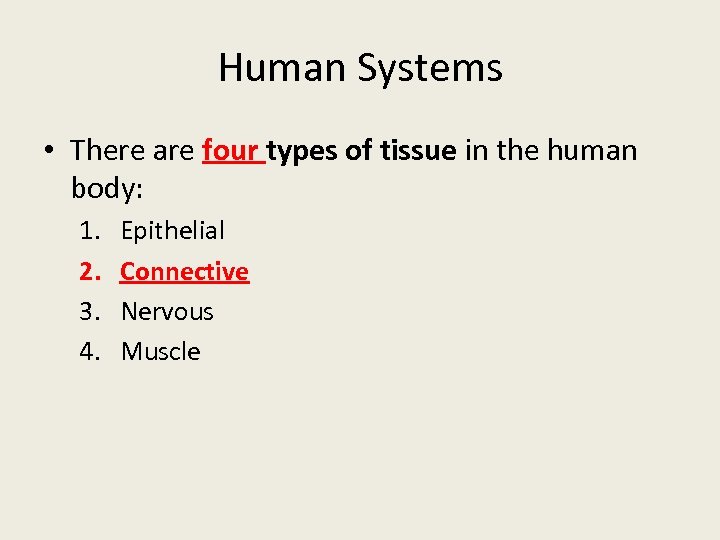 Human Systems

• There are four types of tissue in the human body:

1. Epithelial
2. Connective
3. Nervous
4. Muscle